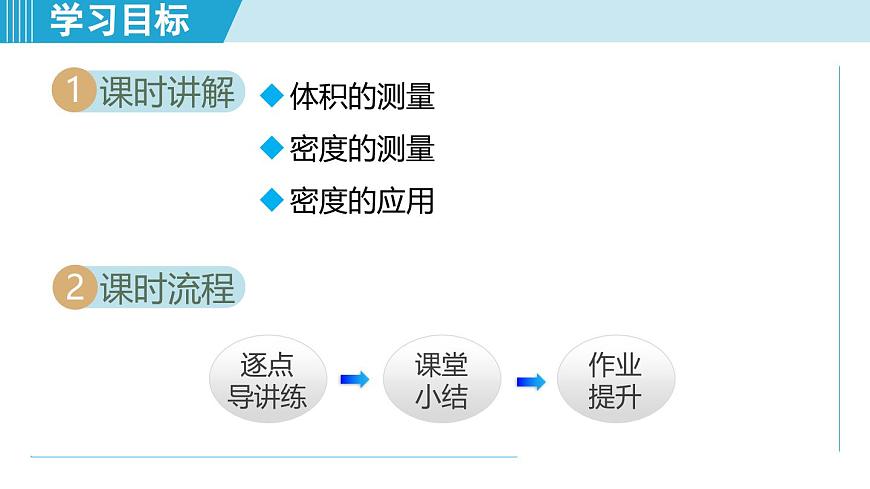 学习目标

1 课时讲解

◆ 体积的测量
◆ 密度的测量
◆ 密度的应用

2 课时流程

逐点导讲练

课堂小结

作业提升